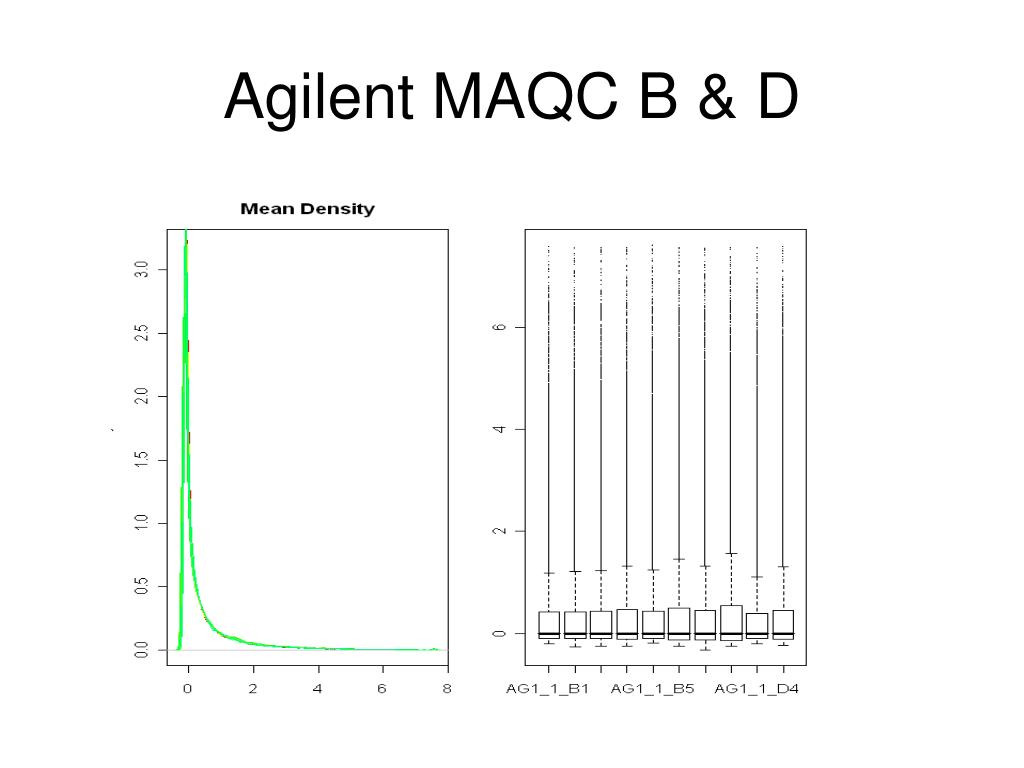 Agilent MAQC B & D

Mean Density

3.0
2.5
2.0
1.5
1.0
0.5
0.0

0
2
4
6
8

6
4
2
0

AG1_1_B1
AG1_1_B5
AG1_1_D4